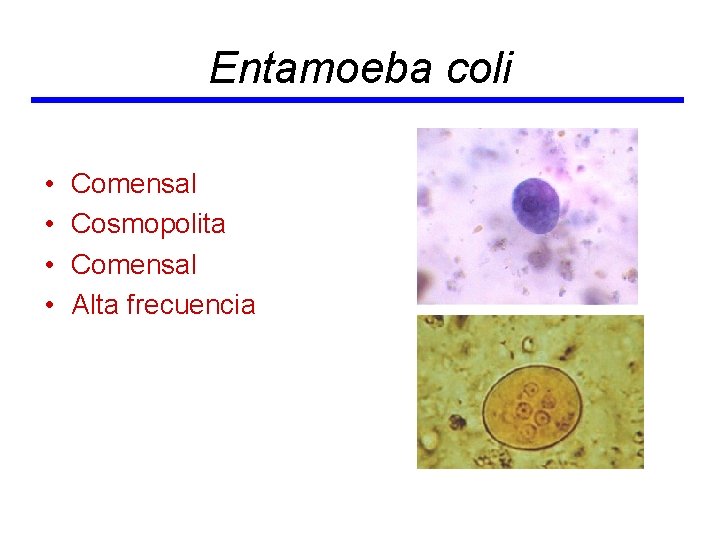 Entamoeba coli

• Comensal
• Cosmopolita
• Comensal
• Alta frecuencia